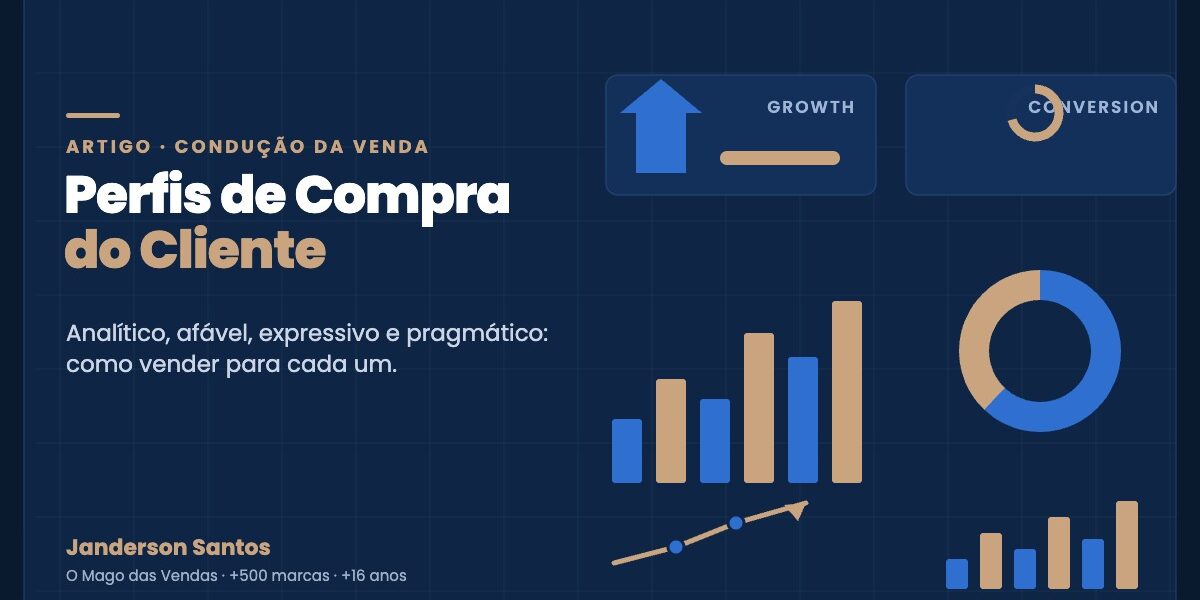 ARTIGO · CONDUÇÃO DA VENDA

Perfis de Compra do Cliente

Analítico, afável, expressivo e pragmático: como vender para cada um.

Janderson Santos

O Mago das Vendas · +500 marcas · +16 anos

GROWTH

CONVERSION